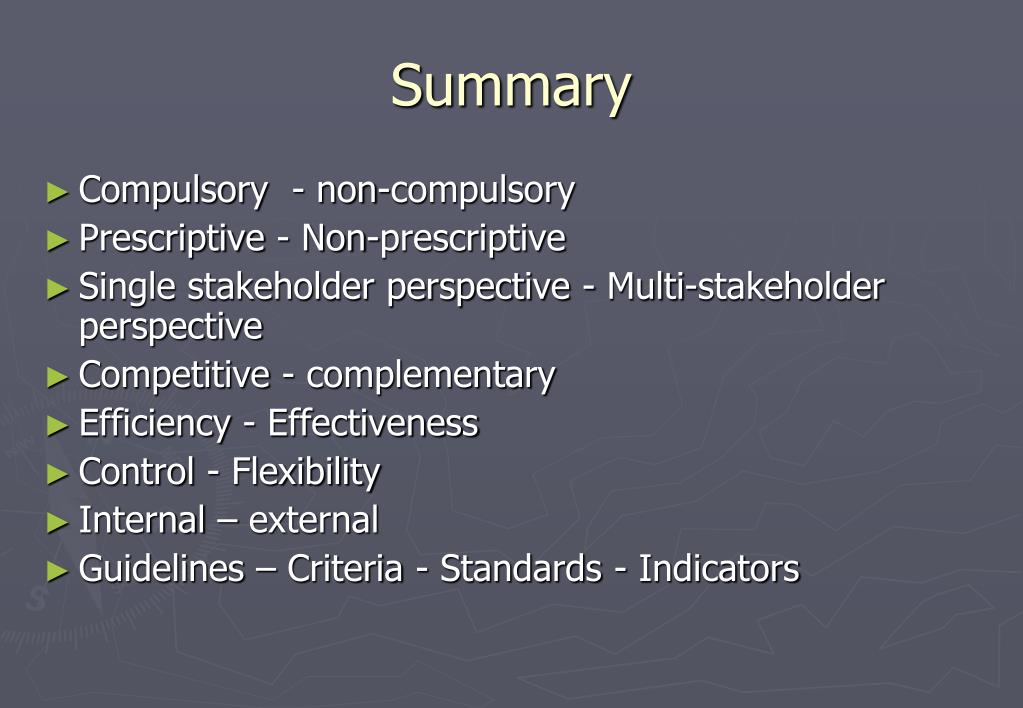 Summary

► Compulsory - non-compulsory
► Prescriptive - Non-prescriptive
► Single stakeholder perspective - Multi-stakeholder perspective
► Competitive - complementary
► Efficiency - Effectiveness
► Control - Flexibility
► Internal – external
► Guidelines – Criteria - Standards - Indicators